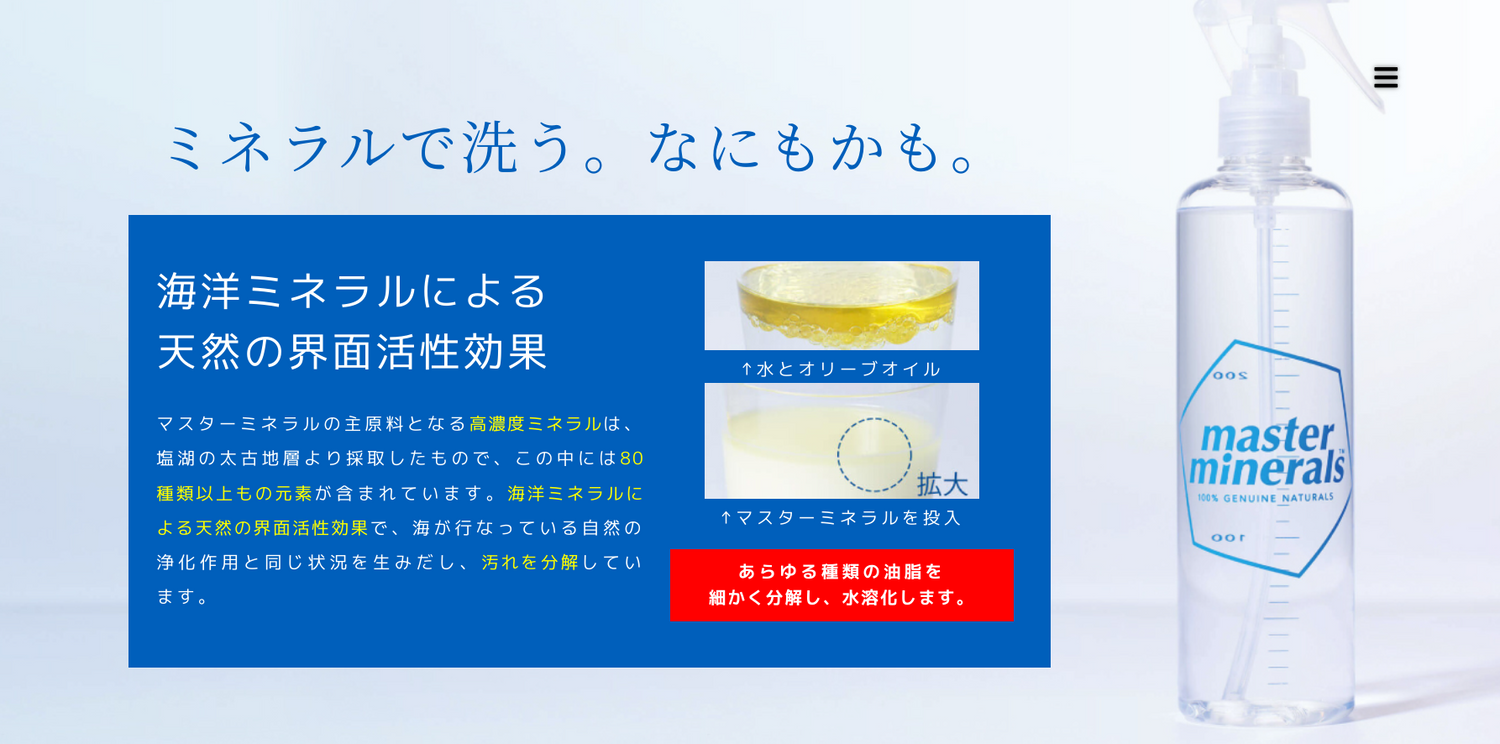 ミネラルで洗う。なにもかも。

海洋ミネラルによる
天然の界面活性効果

マスターミネラルの主原料となる高濃度ミネラルは、塩湖の太古地層より採取したもので、この中には80種類以上もの元素が含まれています。海洋ミネラルによる天然の界面活性効果で、海が行なっている自然の浄化作用と同じ状況を生みだし、汚れを分解しています。

↑水とオリーブオイル

拡大

↑マスターミネラルを投入

あらゆる種類の油脂を
細かく分解し、水溶化します。

200

master minerals

100% GENUINE NATURALS

100